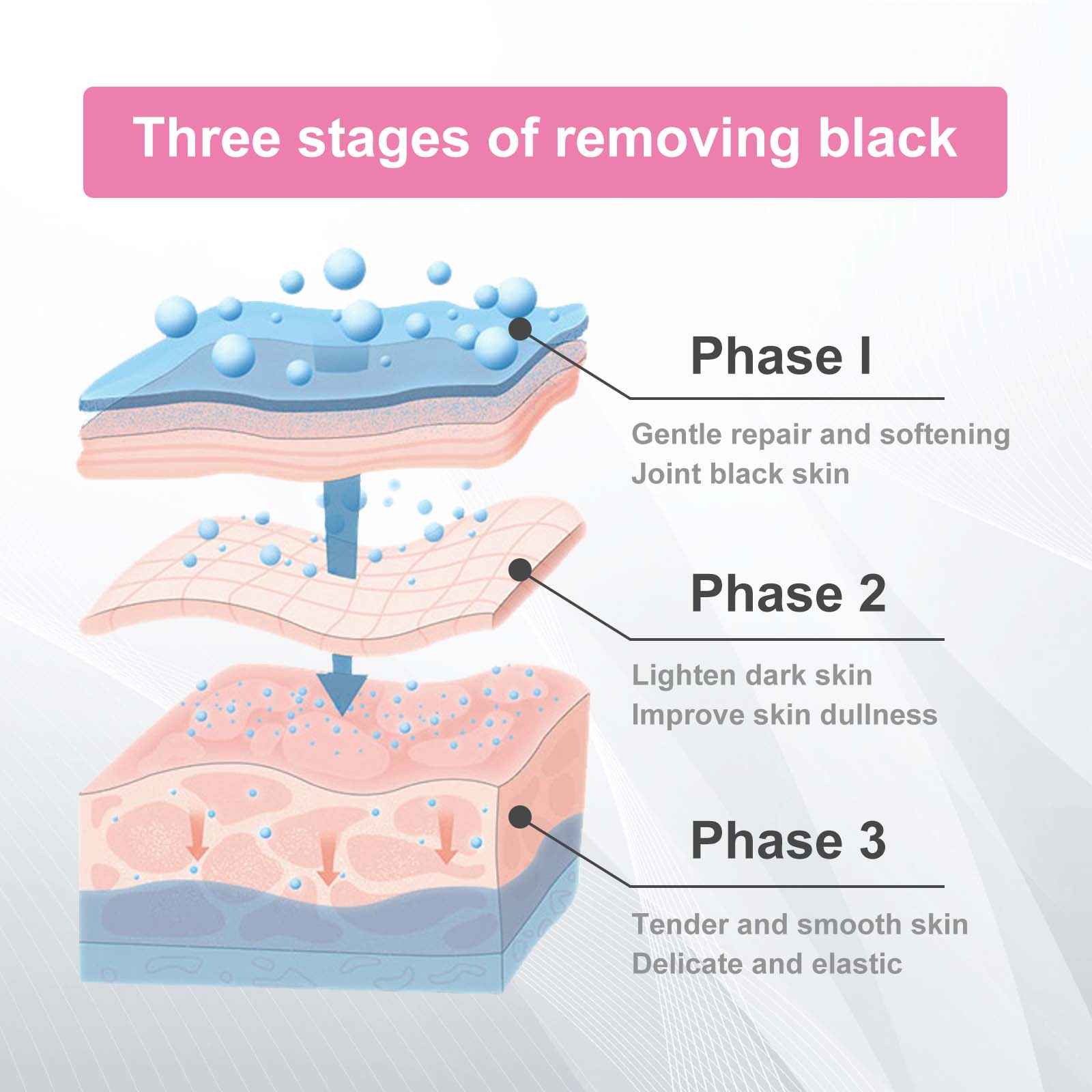 Three stages of removing black

Phase I

Gentle repair and softening
Joint black skin

Phase 2

Lighten dark skin
Improve skin dullness

Phase 3

Tender and smooth skin
Delicate and elastic